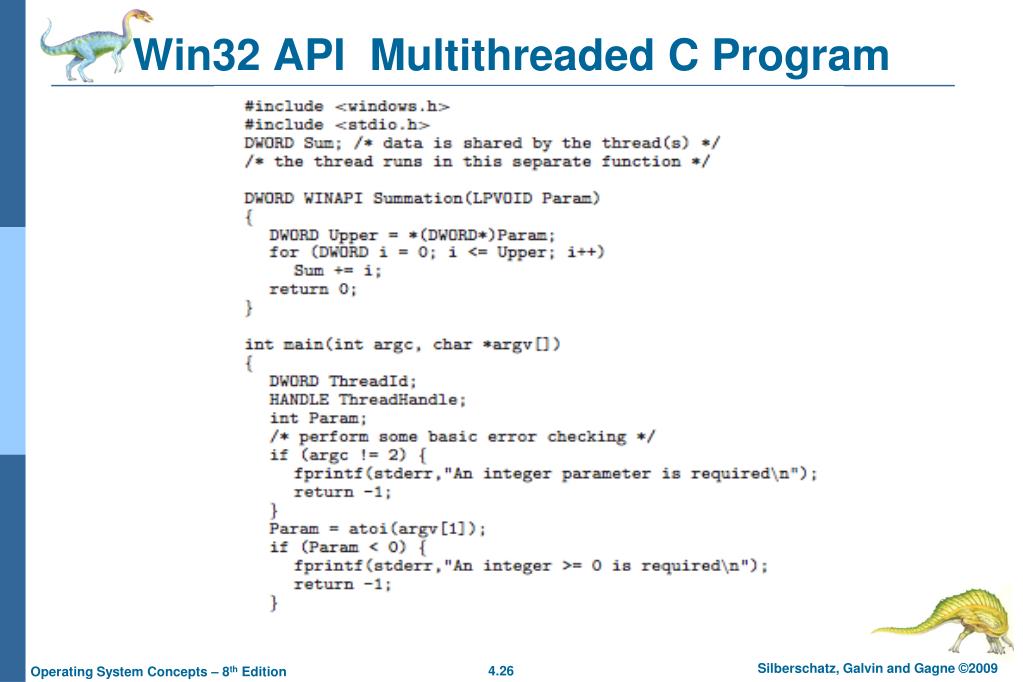 Win32 API Multithreaded C Program

#include <windows.h>
#include <stdio.h>
DWORD Sum; /* data is shared by the thread(s) */
/* the thread runs in this separate function */

DWORD WINAPI Summation(LPVOID Param)
{
  DWORD Upper = *(DWORD*)Param;
  for (DWORD i = 0; i <= Upper; i++)
    Sum += i;
  return 0;
}

int main(int argc, char *argv[])
{
  DWORD ThreadId;
  HANDLE ThreadHandle;
  int Param;
  /* perform some basic error checking */
  if (argc != 2) {
    fprintf(stderr,"An integer parameter is required\n");
    return -1;
  }
  Param = atoi(argv[1]);
  if (Param < 0) {
    fprintf(stderr,"An integer >= 0 is required\n");
    return -1;
  }

Operating System Concepts – 8th Edition
4.26
Silberschatz, Galvin and Gagne ©2009